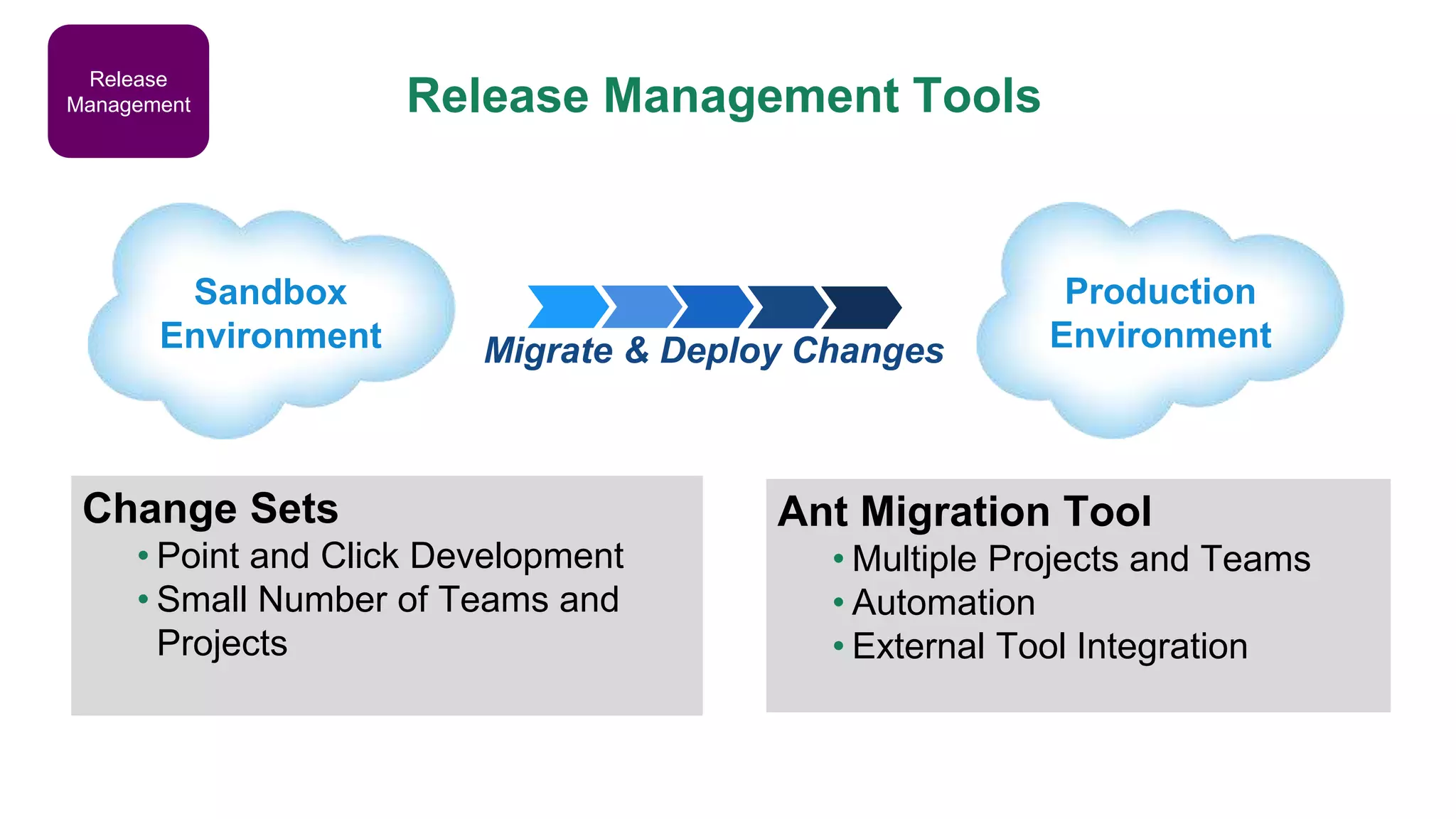 Release Management

Release Management Tools

Sandbox Environment

Migrate & Deploy Changes

Production Environment

Change Sets
• Point and Click Development
• Small Number of Teams and Projects

Ant Migration Tool
• Multiple Projects and Teams
• Automation
• External Tool Integration